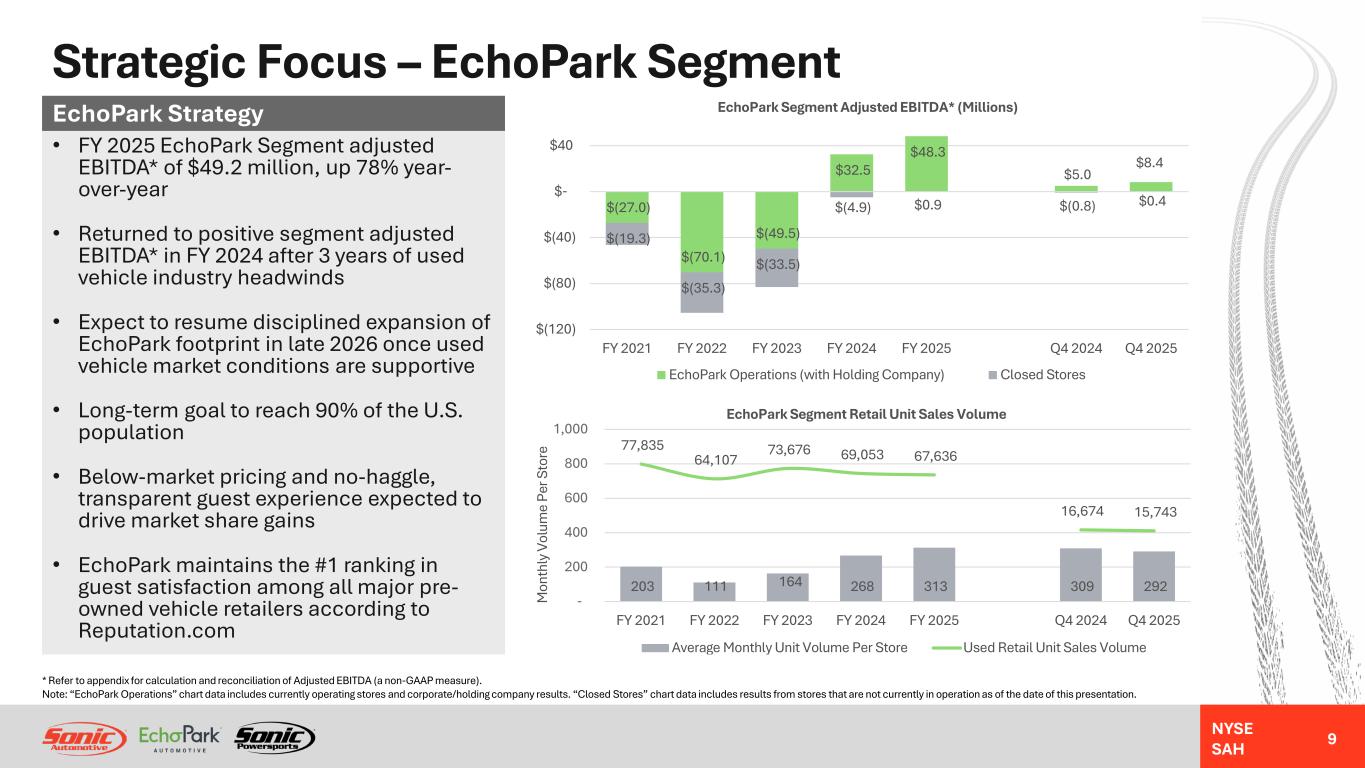 Strategic Focus – EchoPark Segment

EchoPark Strategy

• FY 2025 EchoPark Segment adjusted EBITDA* of $49.2 million, up 78% year-over-year

• Returned to positive segment adjusted EBITDA* in FY 2024 after 3 years of used vehicle industry headwinds

• Expect to resume disciplined expansion of EchoPark footprint in late 2026 once used vehicle market conditions are supportive

• Long-term goal to reach 90% of the U.S. population

• Below-market pricing and no-haggle, transparent guest experience expected to drive market share gains

• EchoPark maintains the #1 ranking in guest satisfaction among all major pre-owned vehicle retailers according to Reputation.com

EchoPark Segment Adjusted EBITDA* (Millions)

$40
$-
$(40)
$(80)
$(120)

$(27.0)
$(19.3)
$(70.1)
$(35.3)
$(49.5)
$(33.5)
$32.5
$(4.9)
$48.3
$0.9
$5.0
$(0.8)
$8.4
$0.4

FY 2021 FY 2022 FY 2023 FY 2024 FY 2025 Q4 2024 Q4 2025

EchoPark Operations (with Holding Company) Closed Stores

EchoPark Segment Retail Unit Sales Volume

Monthly Volume Per Store

1,000
800
600
400
200
-

77,835 64,107 73,676 69,053 67,636 16,674 15,743

203 111 164 268 313 309 292

FY 2021 FY 2022 FY 2023 FY 2024 FY 2025 Q4 2024 Q4 2025

Average Monthly Unit Volume Per Store Used Retail Unit Sales Volume

* Refer to appendix for calculation and reconciliation of Adjusted EBITDA (a non-GAAP measure).
Note: “EchoPark Operations” chart data includes currently operating stores and corporate/holding company results. “Closed Stores” chart data includes results from stores that are not currently in operation as of the date of this presentation.

Sonic Automotive EchoPark AUTOMOTIVE Sonic Powersports

NYSE SAH

9